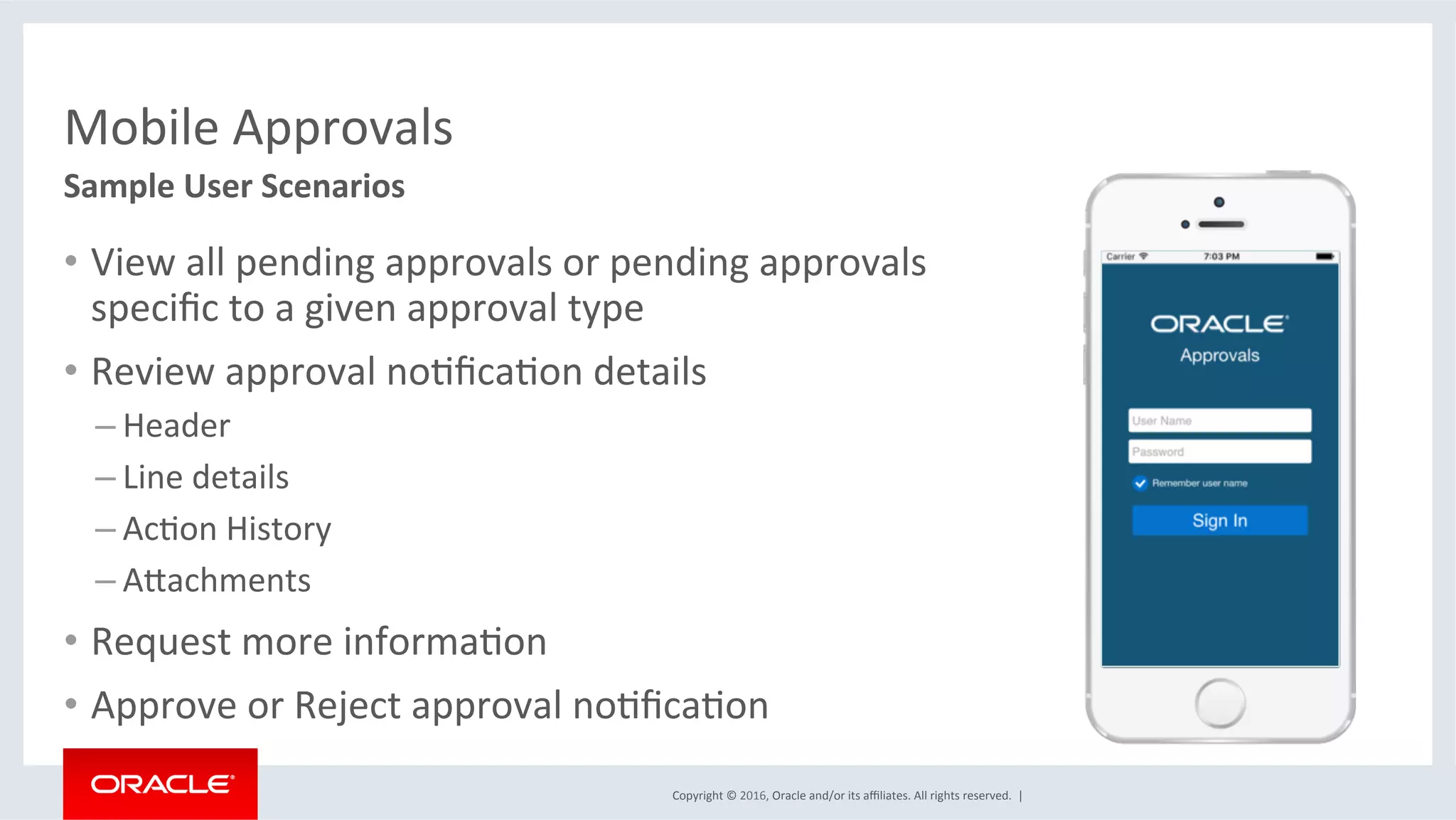 Mobile Approvals

Sample User Scenarios

• View all pending approvals or pending approvals specific to a given approval type

• Review approval notification details

– Header

– Line details

– Action History

– Attachments

• Request more information

• Approve or Reject approval notification

Carrier 7:03 PM

ORACLE

Approvals

User Name

Password

Remember user name

Sign In

ORACLE

Copyright © 2016, Oracle and/or its affiliates. All rights reserved. |